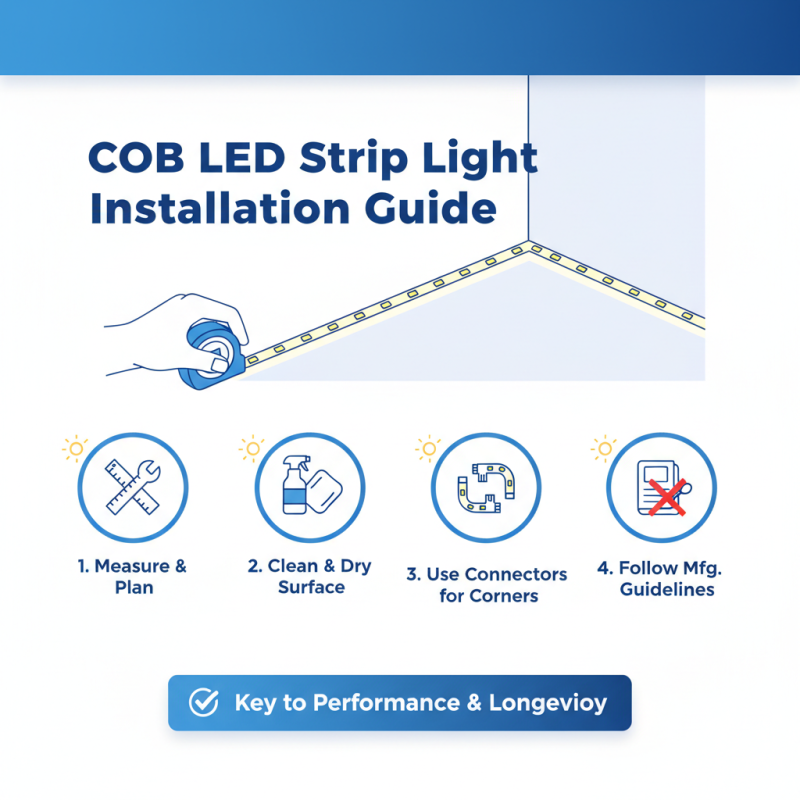 COB LED Strip Light Installation Guide

1. Measure & Plan

2. Clean & Dry Surface

3. Use Connectors for Corners

4. Follow Mfg. Guidelines

Key to Performance & Longevioy